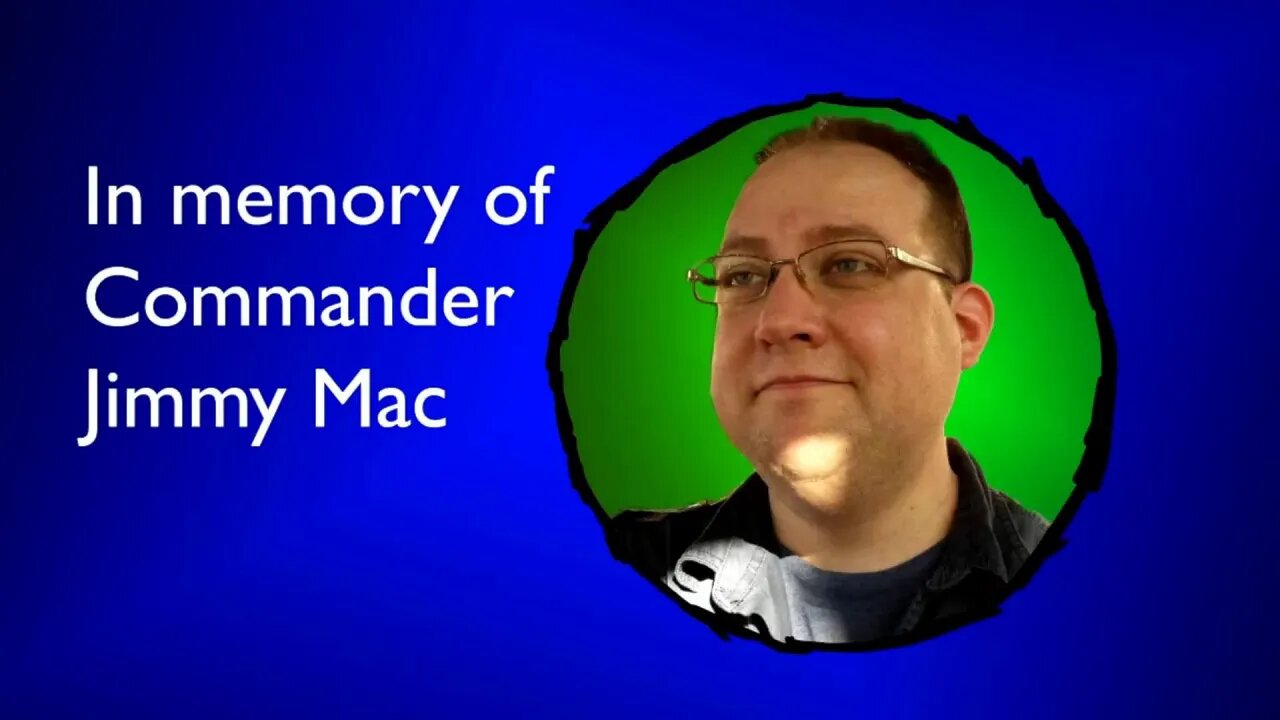 In memory of Commander Jimmy Mac